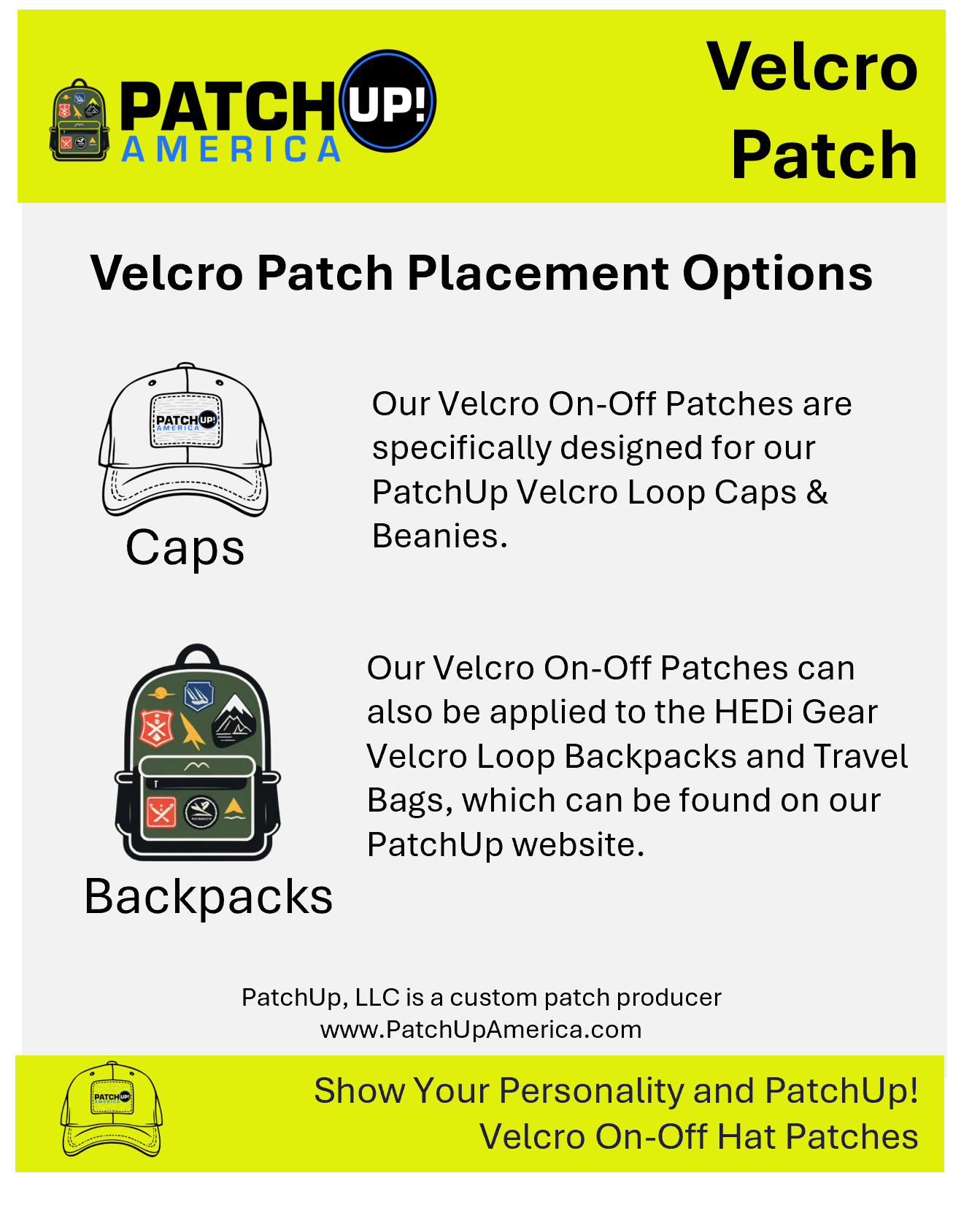 PATCH UP! AMERICA

Velcro Patch

Velcro Patch Placement Options

PATCH UP! AMERICA

Caps

Our Velcro On-Off Patches are specifically designed for our PatchUp Velcro Loop Caps & Beanies.

Backpacks

Our Velcro On-Off Patches can also be applied to the HEDi Gear Velcro Loop Backpacks and Travel Bags, which can be found on our PatchUp website.

PatchUp, LLC is a custom patch producer
www.PatchUpAmerica.com

PATCH UP! AMERICA

Show Your Personality and PatchUp!
Velcro On-Off Hat Patches